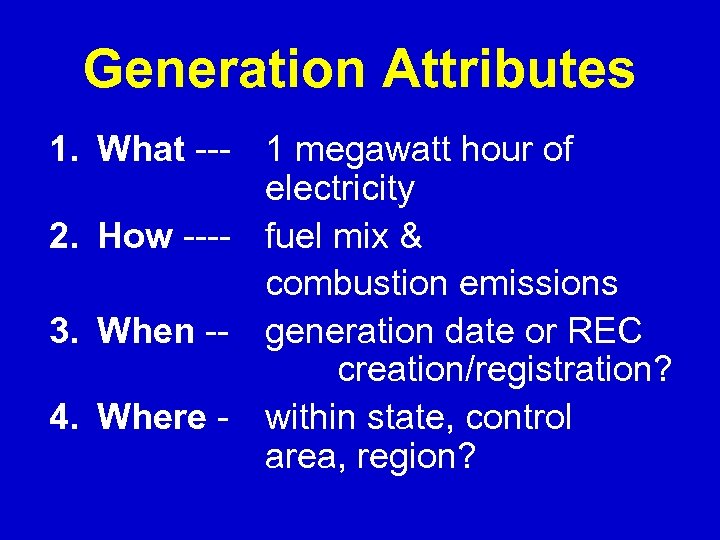 Generation Attributes

1. What --- 1 megawatt hour of electricity

2. How ---- fuel mix & combustion emissions

3. When -- generation date or REC creation/registration?

4. Where - within state, control area, region?